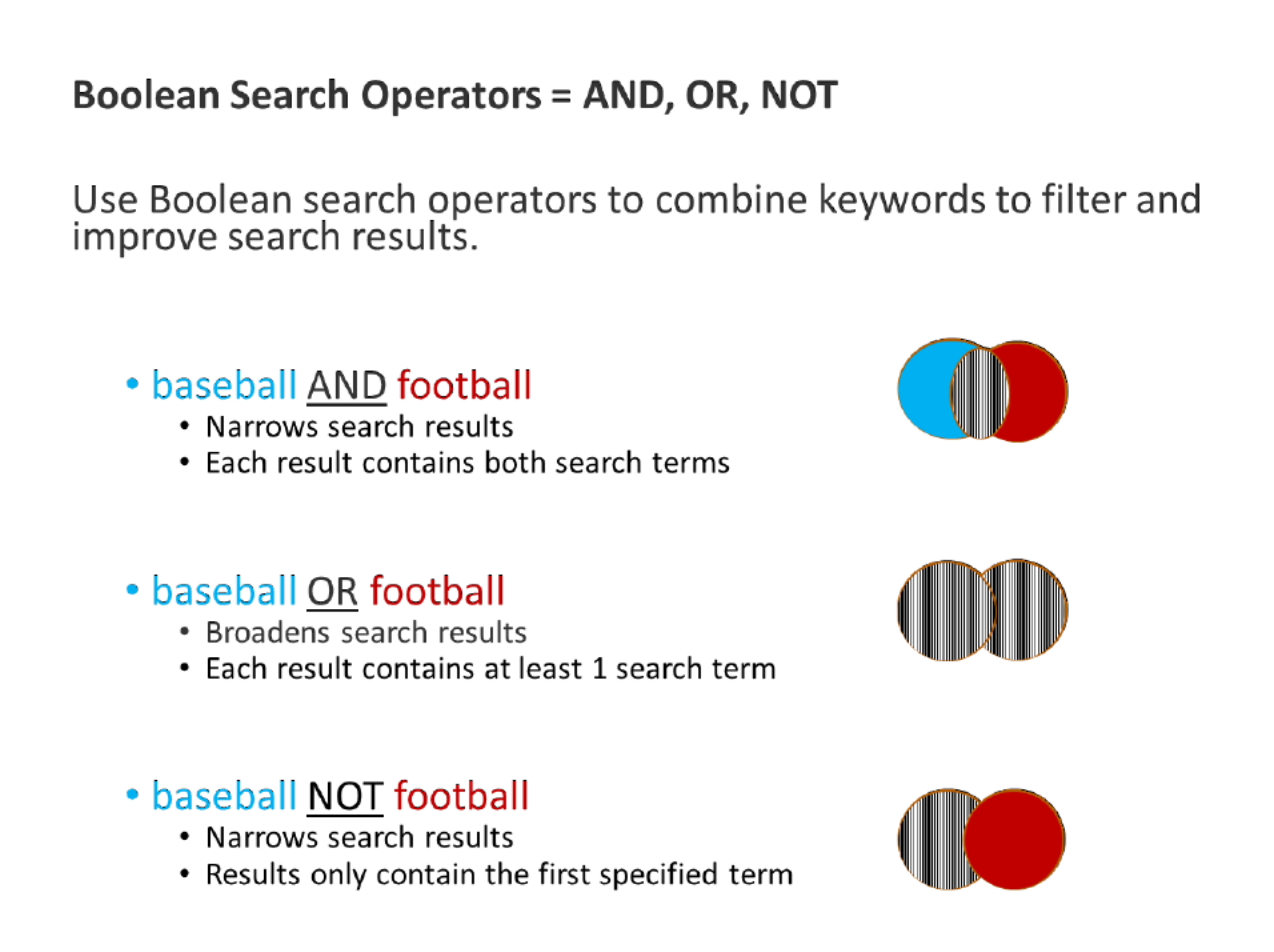 Boolean Search Operators = AND, OR, NOT

Use Boolean search operators to combine keywords to filter and improve search results.

• baseball AND football
  • Narrows search results
  • Each result contains both search terms

• baseball OR football
  • Broadens search results
  • Each result contains at least 1 search term

• baseball NOT football
  • Narrows search results
  • Results only contain the first specified term